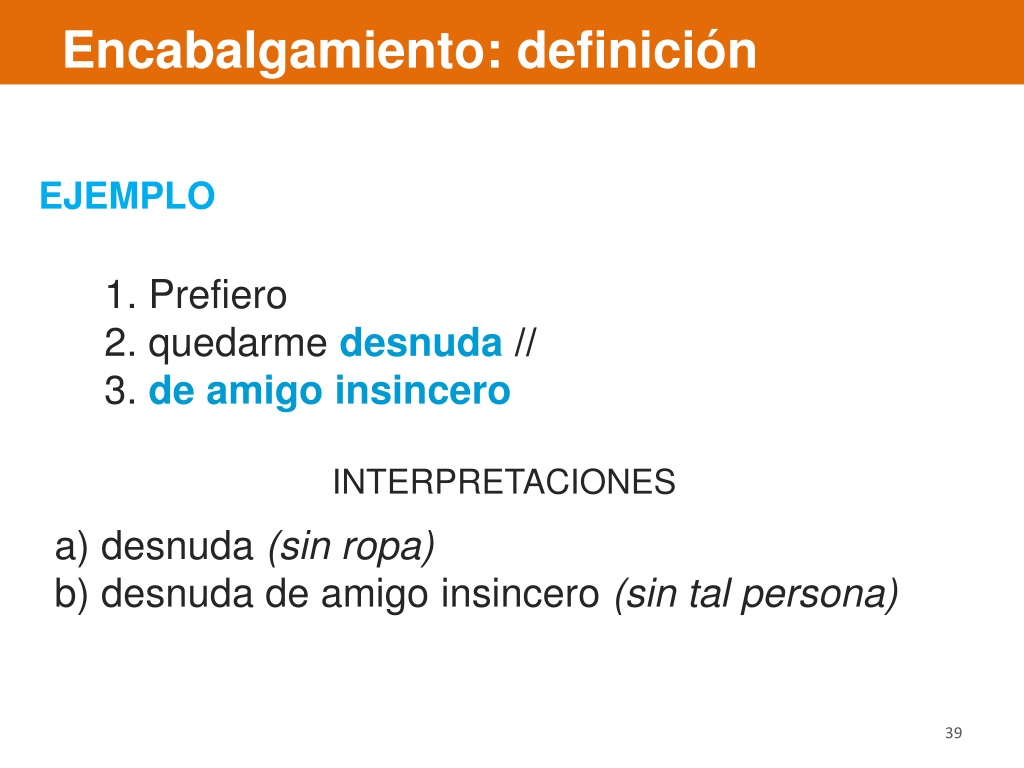 Encabalgamiento: definición

EJEMPLO

1. Prefiero
2. quedarme desnuda //
3. de amigo insincero

INTERPRETACIONES

a) desnuda (sin ropa)
b) desnuda de amigo insincero (sin tal persona)

39